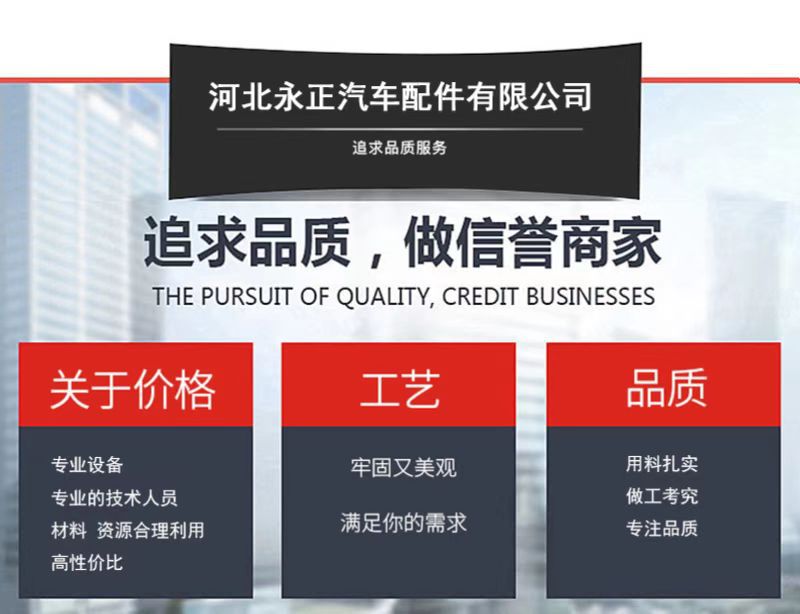 河北永正汽车配件有限公司

追求品质服务

追求品质，做信誉商家

THE PURSUIT OF QUALITY, CREDIT BUSINESSES

关于价格

专业设备
专业的技术人员
材料 资源合理利用
高性价比

工艺

牢固又美观

满足你的需求

品质

用料扎实
做工考究
专注品质